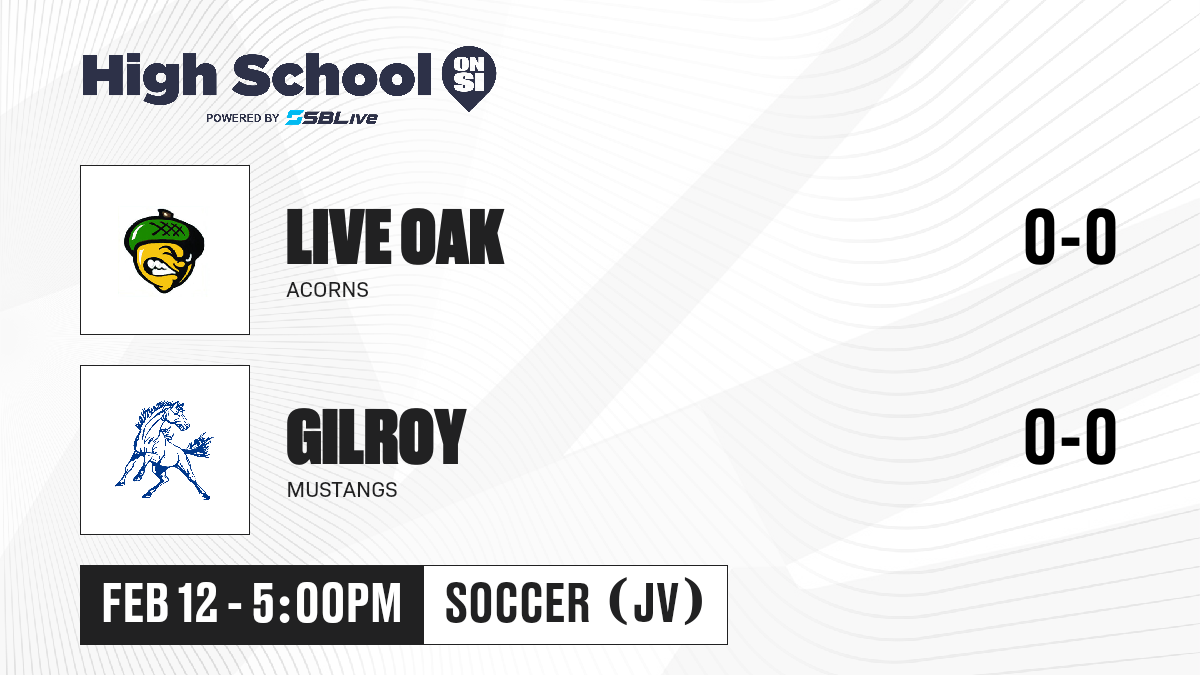 High School ON SI
POWERED BY SBLive

LIVE OAK
ACORNS
0-0

GILROY
MUSTANGS
0-0

FEB 12 - 5:00PM
SOCCER (JV)